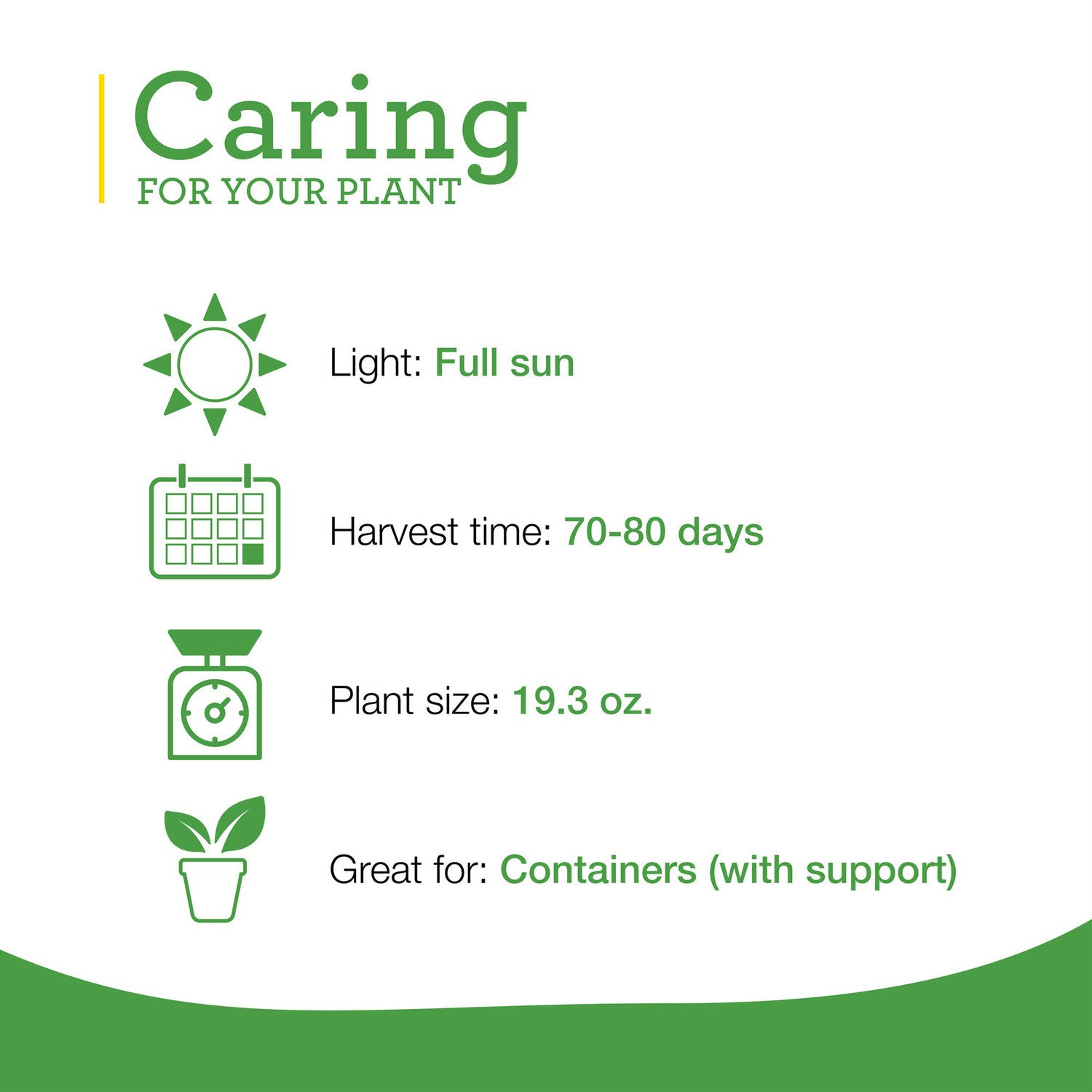 Caring
FOR YOUR PLANT

Light: Full sun

Harvest time: 70-80 days

Plant size: 19.3 oz.

Great for: Containers (with support)